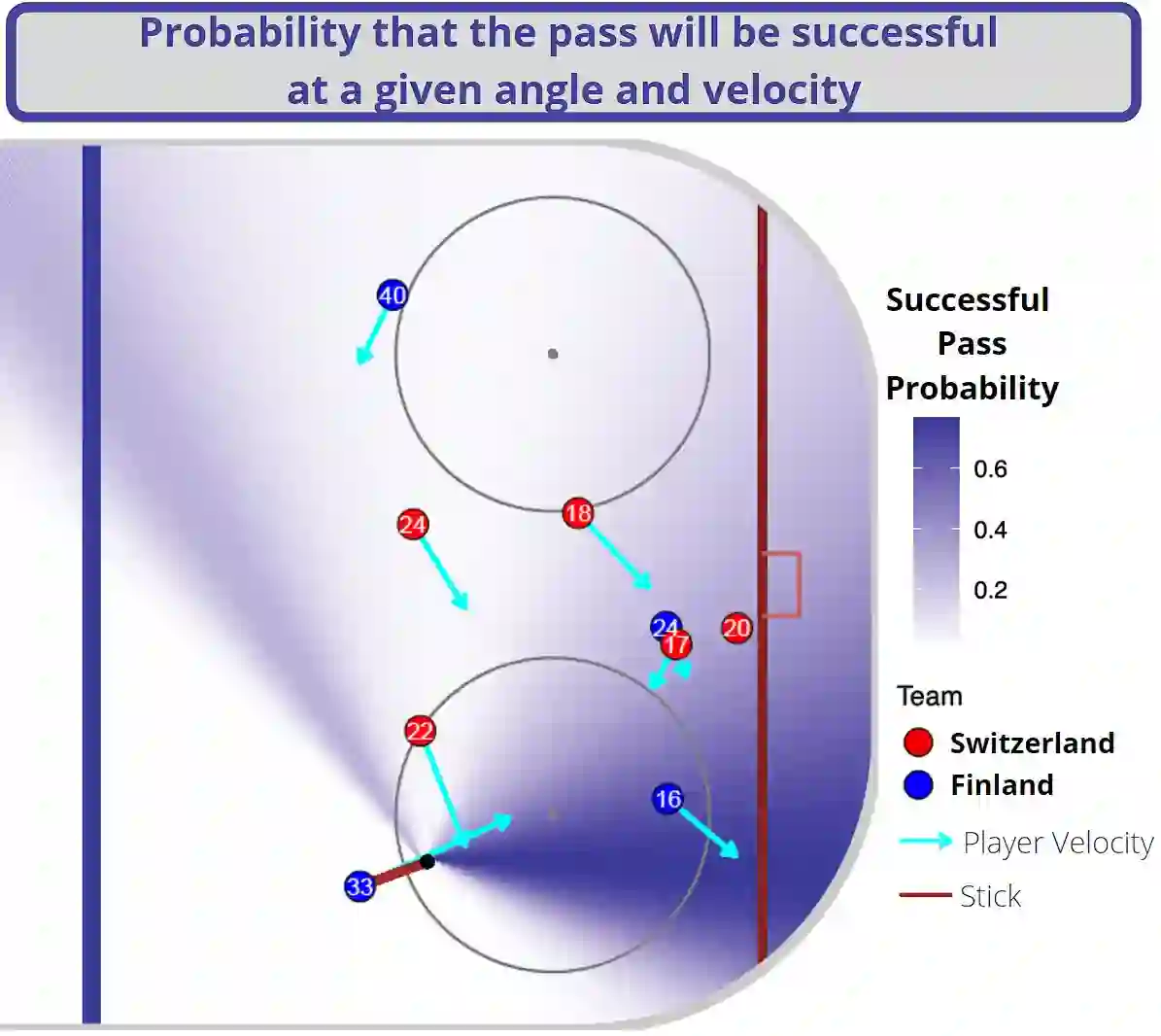 Probability that the pass will be successful at a given angle and velocity

40
24
18
24
17
20
22
16
33

Successful Pass Probability
0.6
0.4
0.2

Team
Switzerland
Finland
Player Velocity
Stick